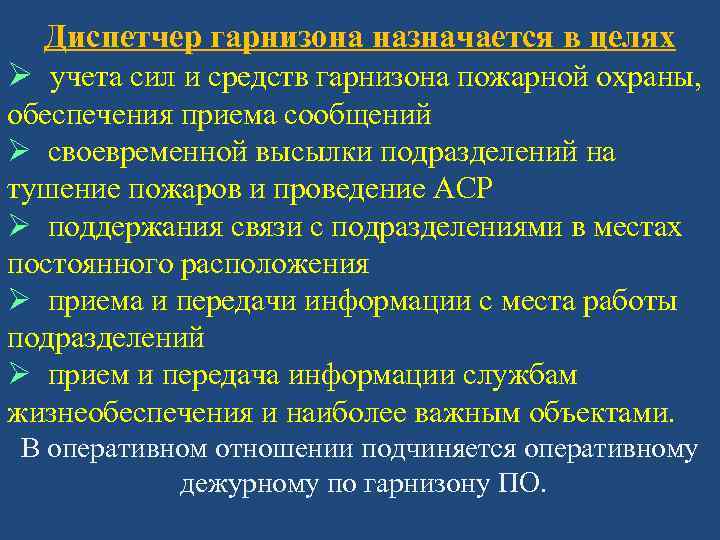 Диспетчер гарнизона назначается в целях

➢ учета сил и средств гарнизона пожарной охраны, обеспечения приема сообщений

➢ своевременной высылки подразделений на тушение пожаров и проведение АСР

➢ поддержания связи с подразделениями в местах постоянного расположения

➢ приема и передачи информации с места работы подразделений

➢ прием и передача информации службам жизнеобеспечения и наиболее важным объектами.

В оперативном отношении подчиняется оперативному дежурному по гарнизону ПО.